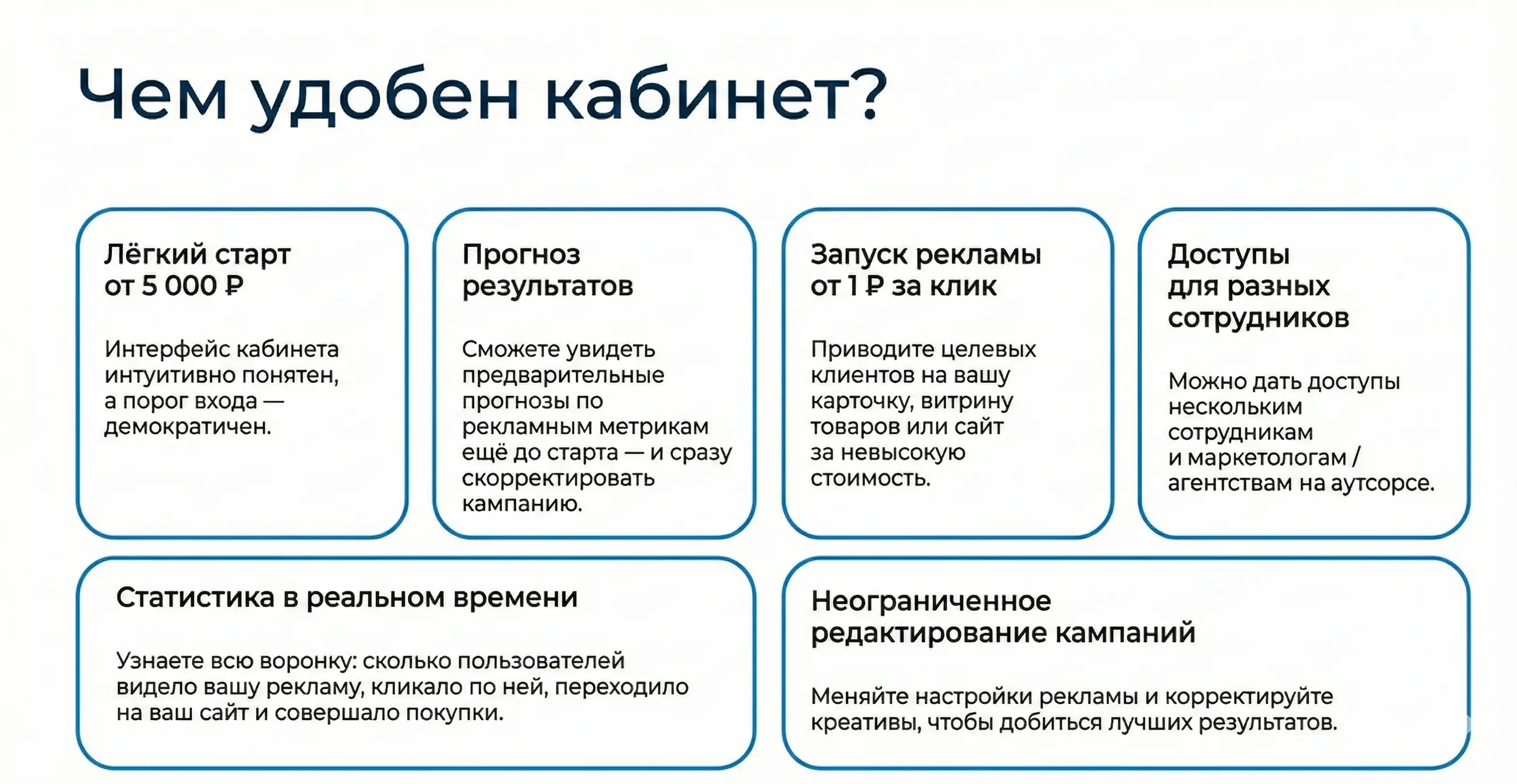 Чем удобен кабинет?

Лёгкий старт от 5 000 ₽

Интерфейс кабинета интуитивно понятен, а порог входа — демократичен.

Прогноз результатов

Сможете увидеть предварительные прогнозы по рекламным метрикам ещё до старта — и сразу скорректировать кампанию.

Запуск рекламы от 1 ₽ за клик

Приводите целевых клиентов на вашу карточку, витрину товаров или сайт за невысокую стоимость.

Доступы для разных сотрудников

Можно дать доступы нескольким сотрудникам и маркетологам / агентствам на аутсорсе.

Статистика в реальном времени

Узнаете всю воронку: сколько пользователей видело вашу рекламу, кликало по ней, переходило на ваш сайт и совершало покупки.

Неограниченное редактирование кампаний

Меняйте настройки рекламы и корректируйте креативы, чтобы добиться лучших результатов.